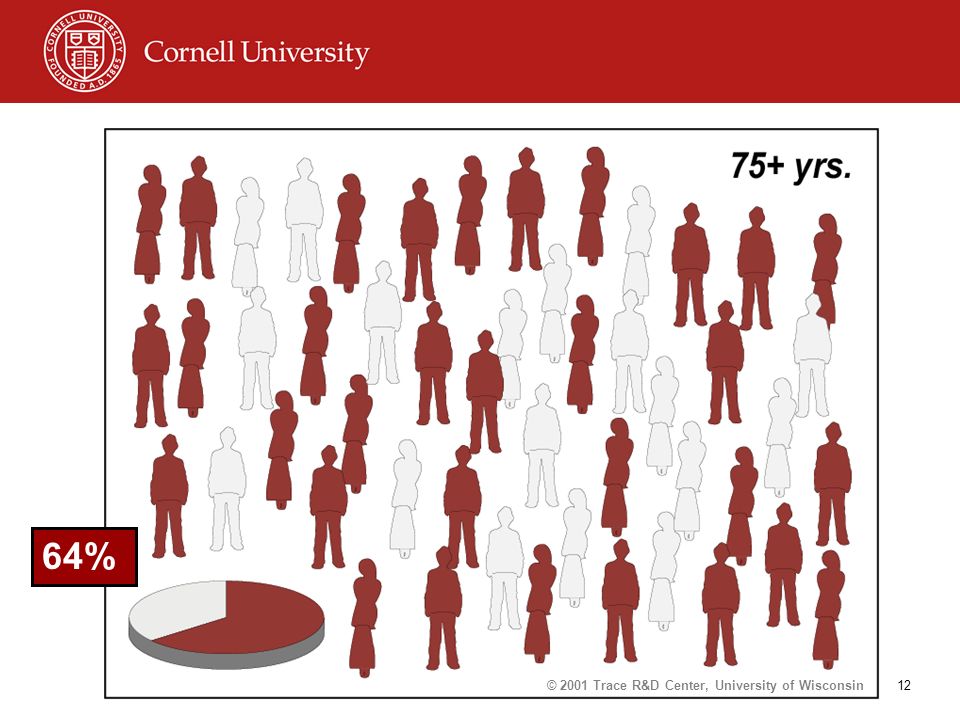 CORNELL UNIVERSITY FOUNDED A.D. 1865

Cornell University

75+ yrs.

64%

© 2001 Trace R&D Center, University of Wisconsin

12